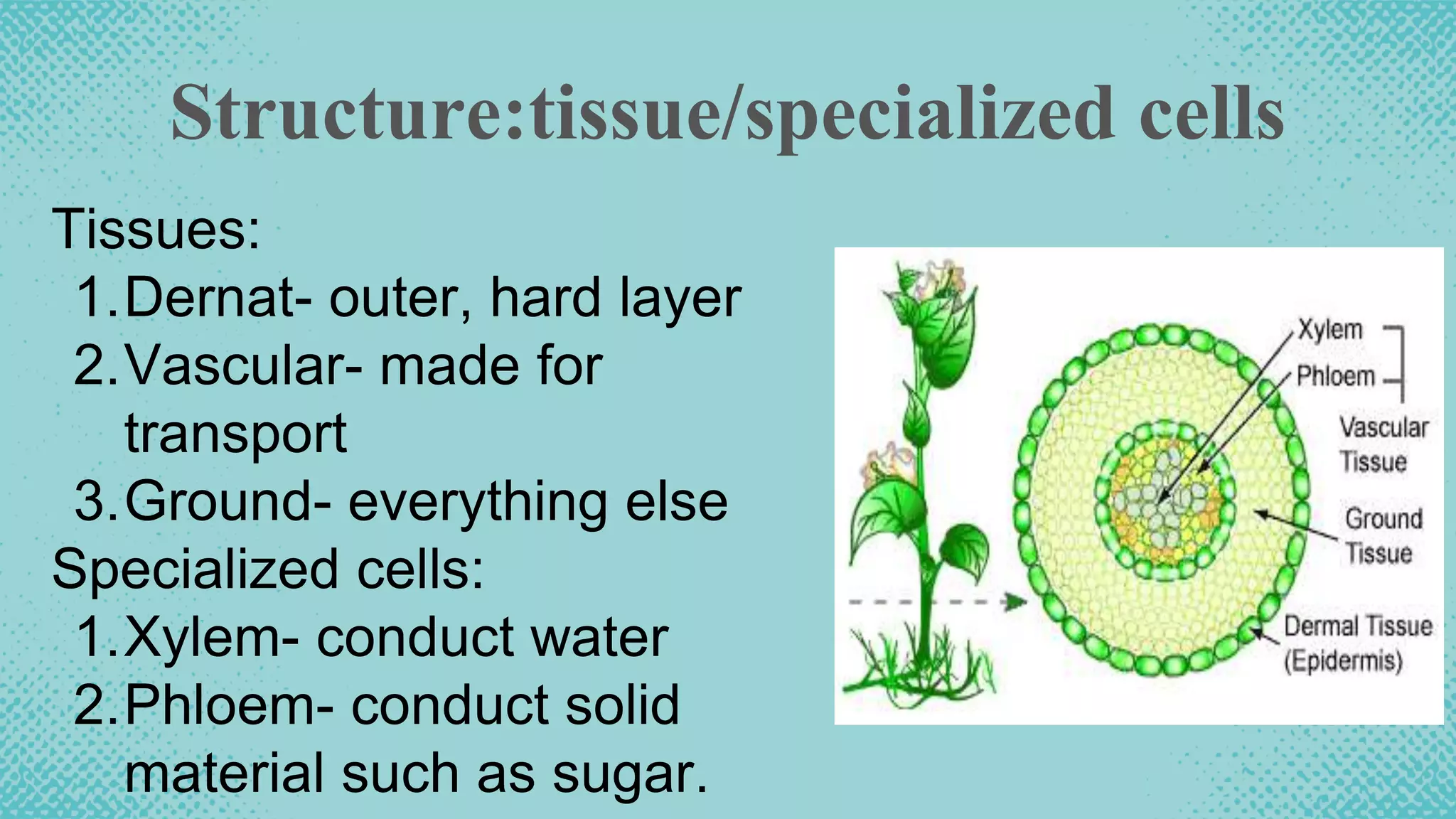 Structure:tissue/specialized cells

Tissues:
1. Dernat- outer, hard layer
2. Vascular- made for transport
3. Ground- everything else

Specialized cells:
1. Xylem- conduct water
2. Phloem- conduct solid material such as sugar.

Xylem
Phloem
Vascular Tissue
Ground Tissue
Dermal Tissue (Epidermis)